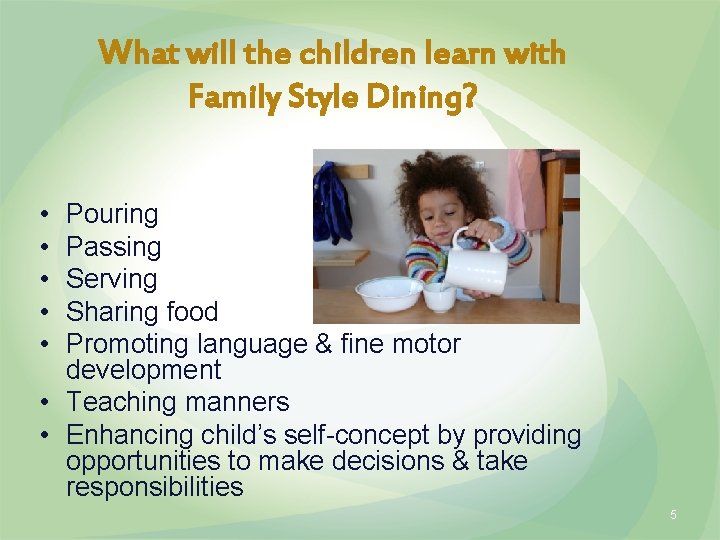 What will the children learn with Family Style Dining?

• Pouring
• Passing
• Serving
• Sharing food
• Promoting language & fine motor development
• Teaching manners
• Enhancing child's self-concept by providing opportunities to make decisions & take responsibilities

5